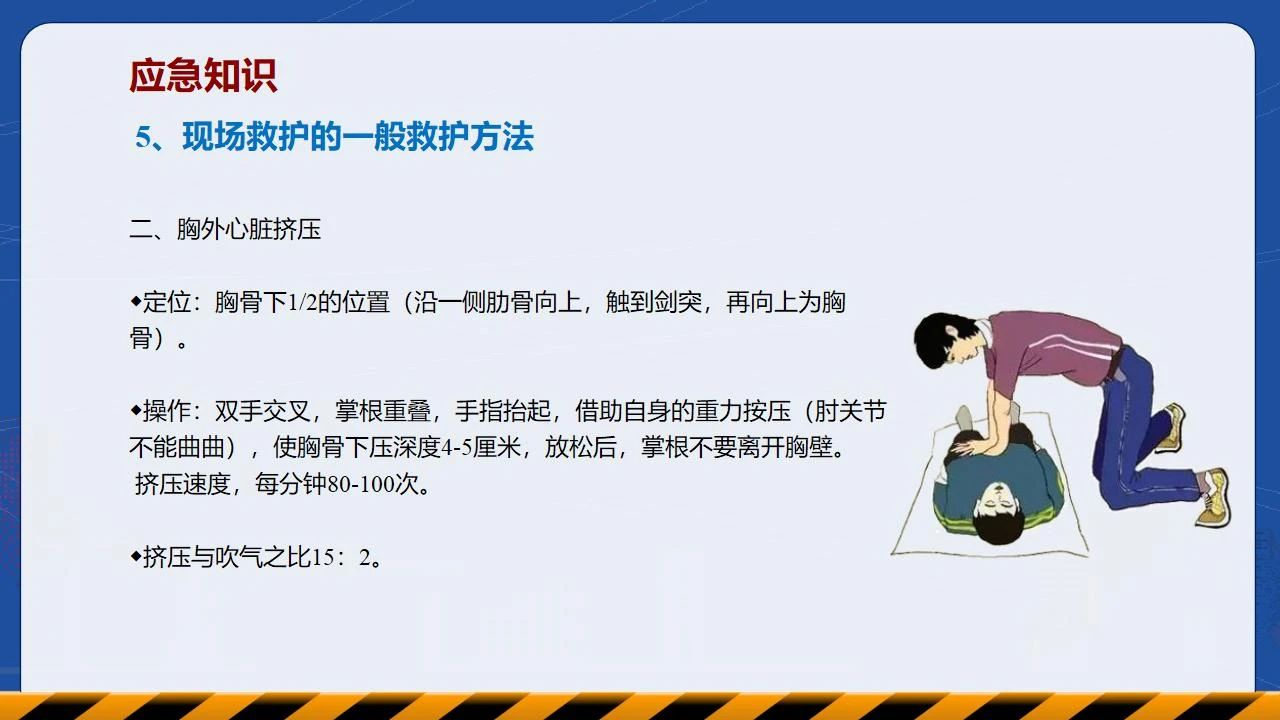 应急知识

5、现场救护的一般救护方法

二、胸外心脏挤压

◆定位：胸骨下1/2的位置（沿一侧肋骨向上，触到剑突，再向上为胸骨）。

◆操作：双手交叉，掌根重叠，手指抬起，借助自身的重力按压（肘关节不能曲曲），使胸骨下压深度4-5厘米，放松后，掌根不要离开胸壁。挤压速度，每分钟80-100次。

◆挤压与吹气之比15：2。